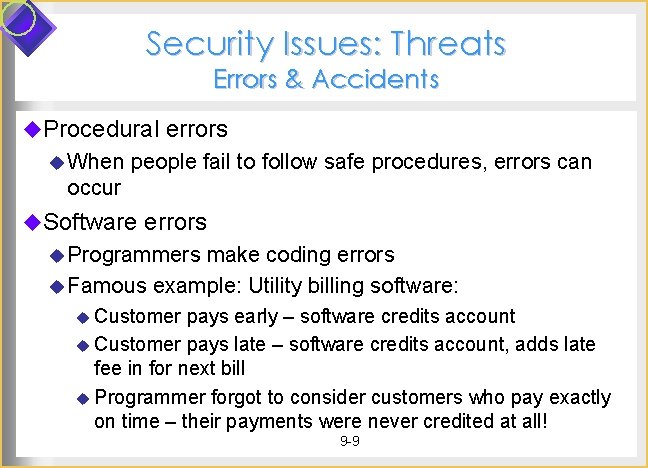 Security Issues: Threats
Errors & Accidents

Procedural errors

When people fail to follow safe procedures, errors can occur

Software errors

Programmers make coding errors

Famous example: Utility billing software:

Customer pays early – software credits account

Customer pays late – software credits account, adds late fee in for next bill

Programmer forgot to consider customers who pay exactly on time – their payments were never credited at all!

9-9